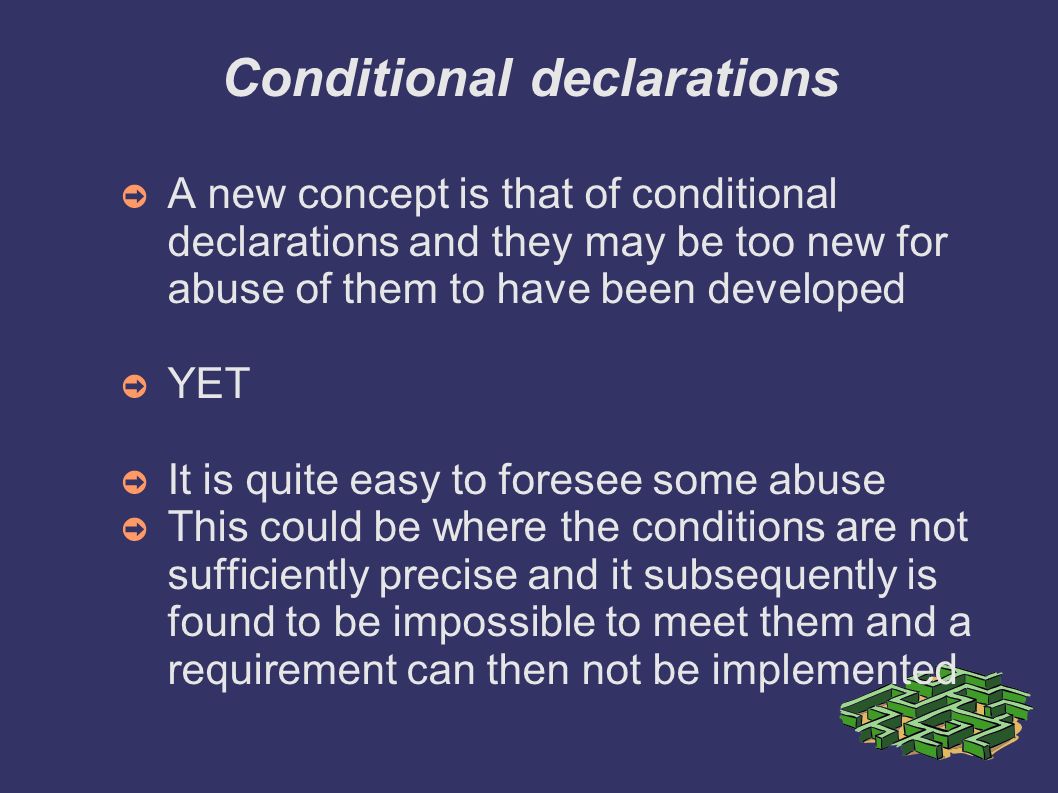 Conditional declarations

➲ A new concept is that of conditional declarations and they may be too new for abuse of them to have been developed

➲ YET

➲ It is quite easy to foresee some abuse
➲ This could be where the conditions are not sufficiently precise and it subsequently is found to be impossible to meet them and a requirement can then not be implemented